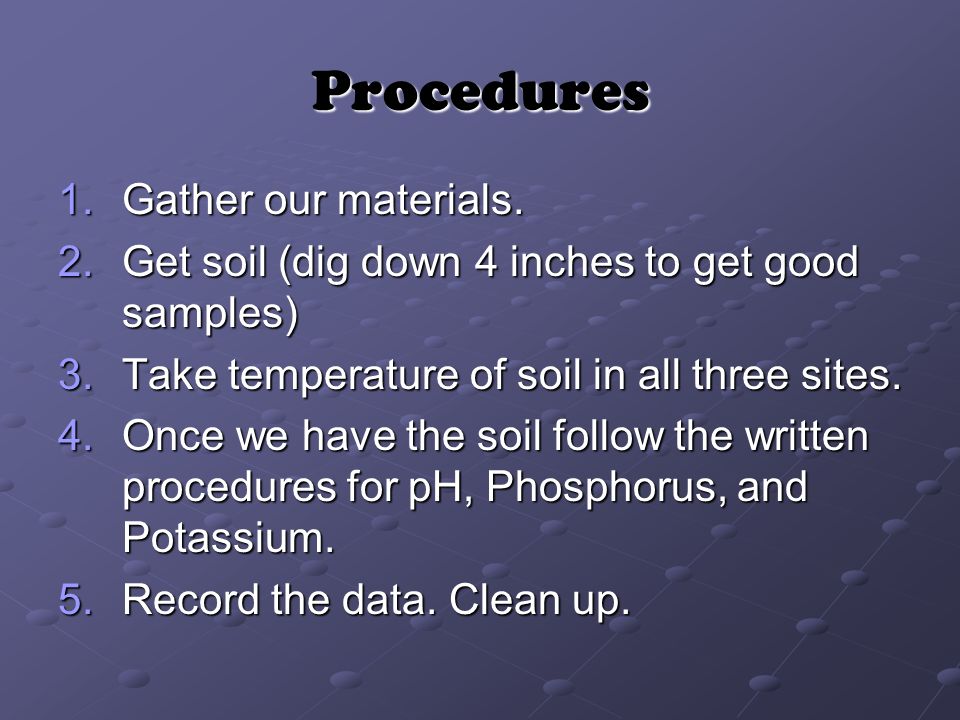 Procedures

1. Gather our materials.
2. Get soil (dig down 4 inches to get good samples)
3. Take temperature of soil in all three sites.
4. Once we have the soil follow the written procedures for pH, Phosphorus, and Potassium.
5. Record the data. Clean up.